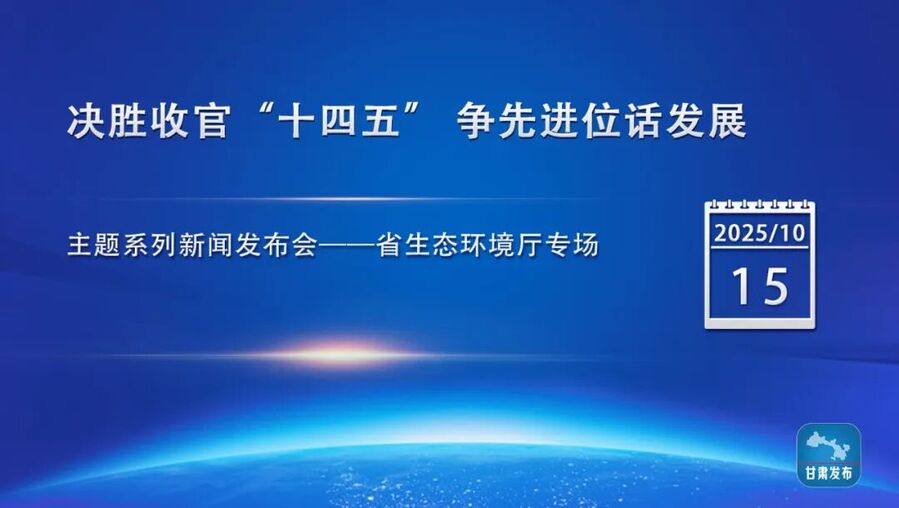 决胜收官“十四五” 争先进位话发展

主题系列新闻发布会——省生态环境厅专场

2025/10

15

甘肃发布